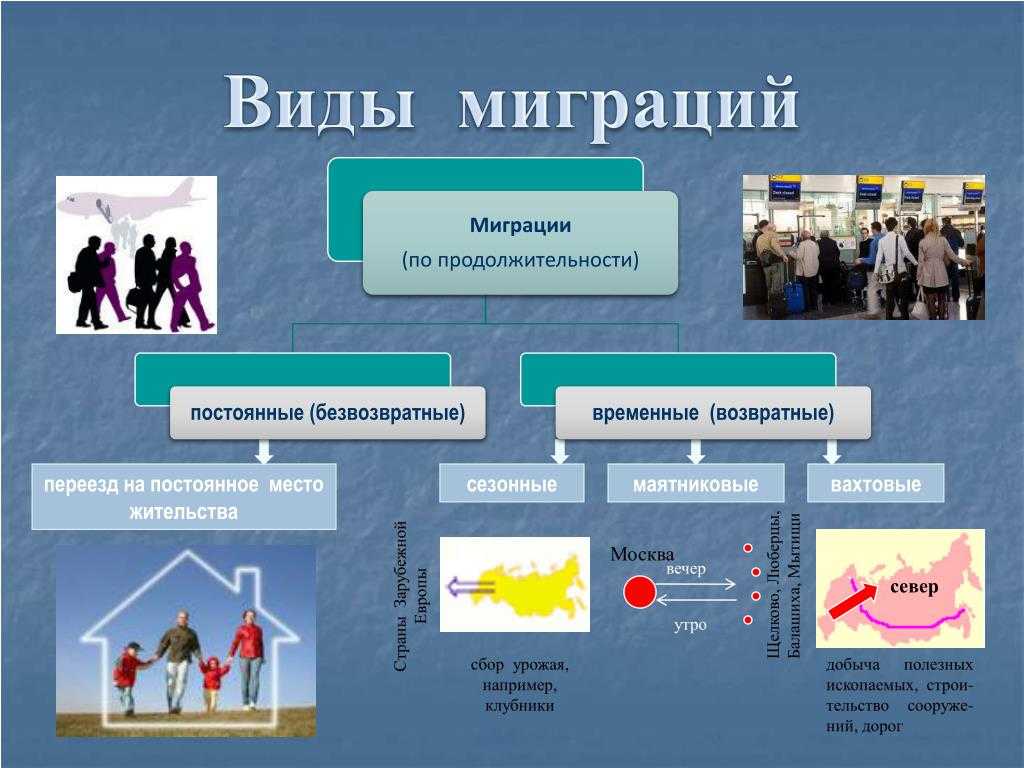 Виды миграций

Миграции
(по продолжительности)

постоянные (безвозвратные)

временные (возвратные)

переезд на постоянное место жительства

сезонные

маятниковые

вахтовые

Страны Зарубежной Европы

сбор урожая, например, клубники

Москва

вечер

утро

Щелково, Люберцы, Балашиха, Мытищи

север

добыча полезных ископаемых, строительство сооружений, дорог